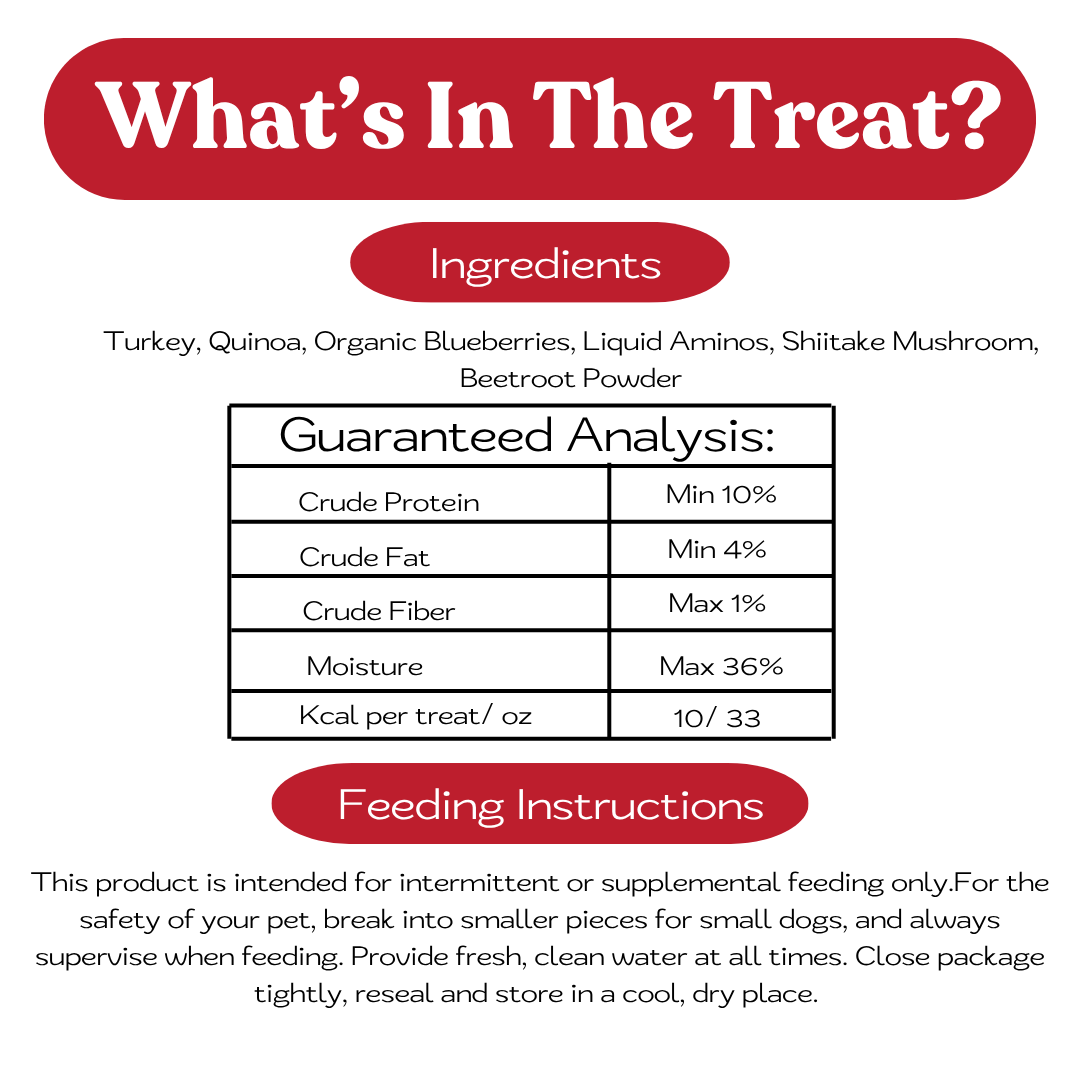 What's In The Treat?

Ingredients

Turkey, Quinoa, Organic Blueberries, Liquid Aminos, Shiitake Mushroom, Beetroot Powder

| Guaranteed Analysis: | |
|---|---|
| Crude Protein | Min 10% |
| Crude Fat | Min 4% |
| Crude Fiber | Max 1% |
| Moisture | Max 36% |
| Kcal per treat/ oz | 10/ 33 |

Feeding Instructions

This product is intended for intermittent or supplemental feeding only.For the safety of your pet, break into smaller pieces for small dogs, and always supervise when feeding. Provide fresh, clean water at all times. Close package tightly, reseal and store in a cool, dry place.